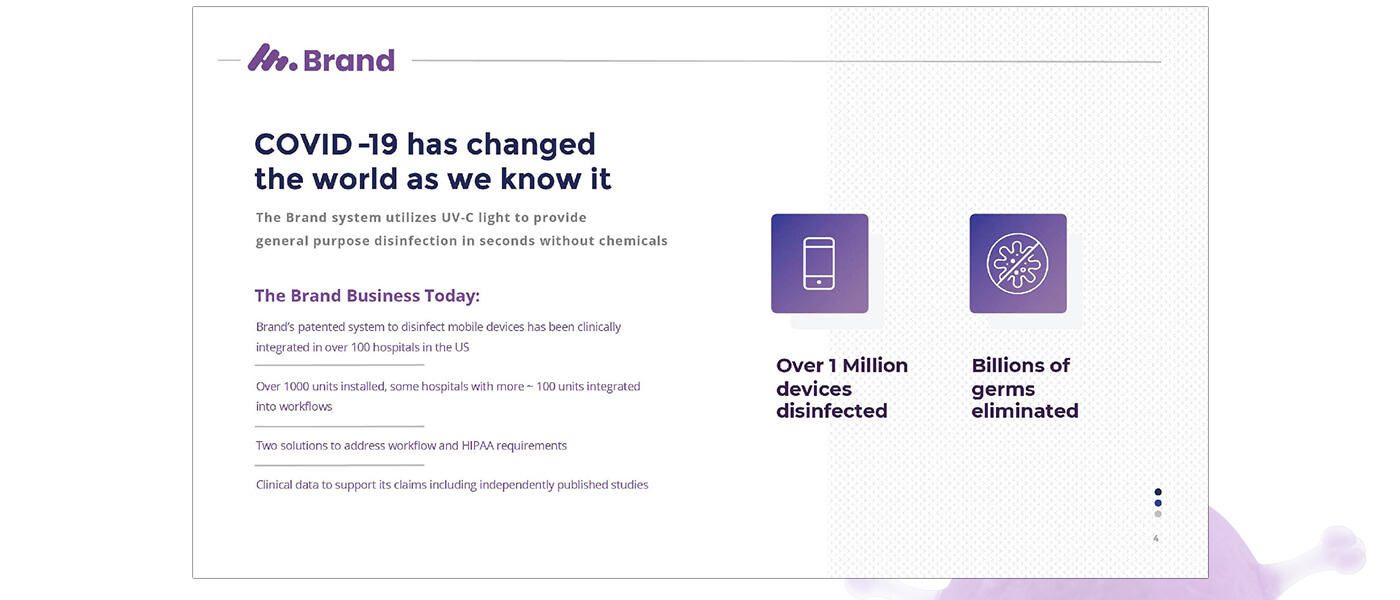 Brand

COVID -19 has changed the world as we know it

The Brand system utilizes UV-C light to provide general purpose disinfection in seconds without chemicals

The Brand Business Today:

Brand's patented system to disinfect mobile devices has been clinically integrated in over 100 hospitals in the US

Over 1000 units installed, some hospitals with more ~ 100 units integrated into workflows

Two solutions to address workflow and HIPAA requirements

Clinical data to support its claims including independently published studies

Over 1 Million devices disinfected

Billions of germs eliminated

4